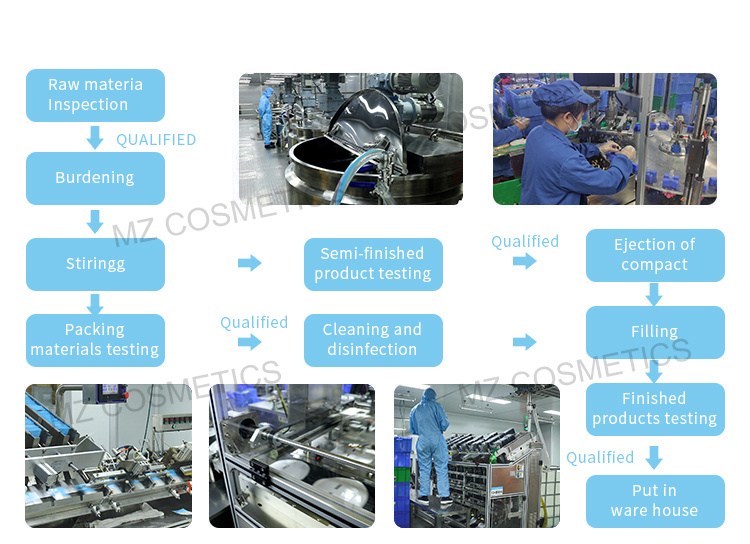 Raw materia Inspection

QUALIFIED

Burdening

Stiringg

Packing materials testing

Semi-finished product testing

Qualified

Cleaning and disinfection

Qualified

Ejection of compact

Filling

Finished products testing

Qualified

Put in ware house

MZ COSMETICS

MZ COSMETICS

MZ COSMETICS